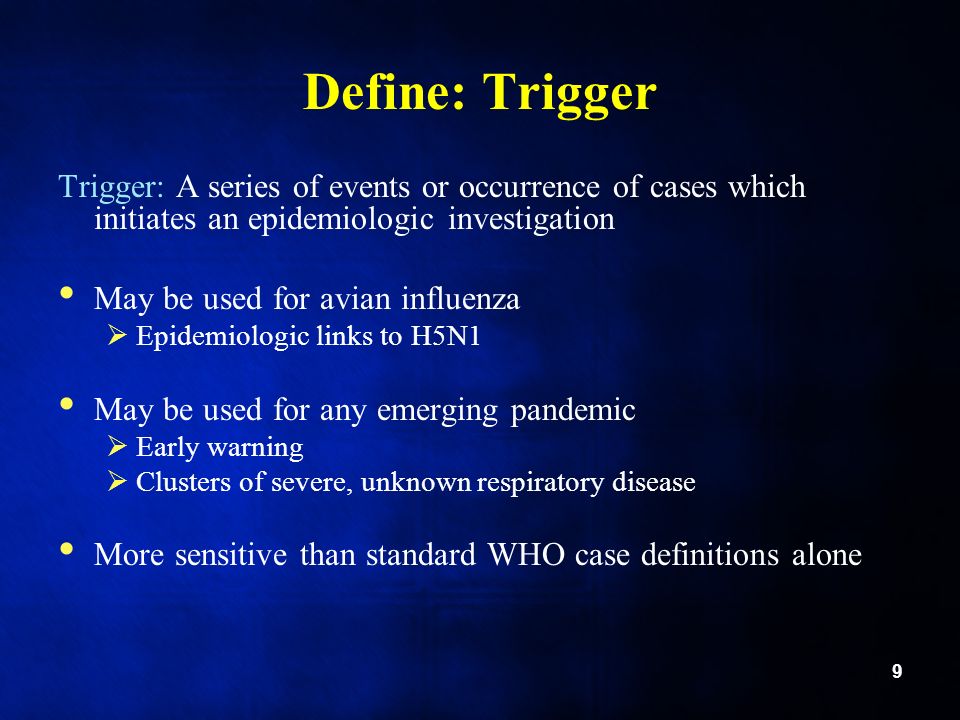 Define: Trigger

Trigger: A series of events or occurrence of cases which initiates an epidemiologic investigation

• May be used for avian influenza
 ➢ Epidemiologic links to H5N1

• May be used for any emerging pandemic
 ➢ Early warning
 ➢ Clusters of severe, unknown respiratory disease

• More sensitive than standard WHO case definitions alone

9